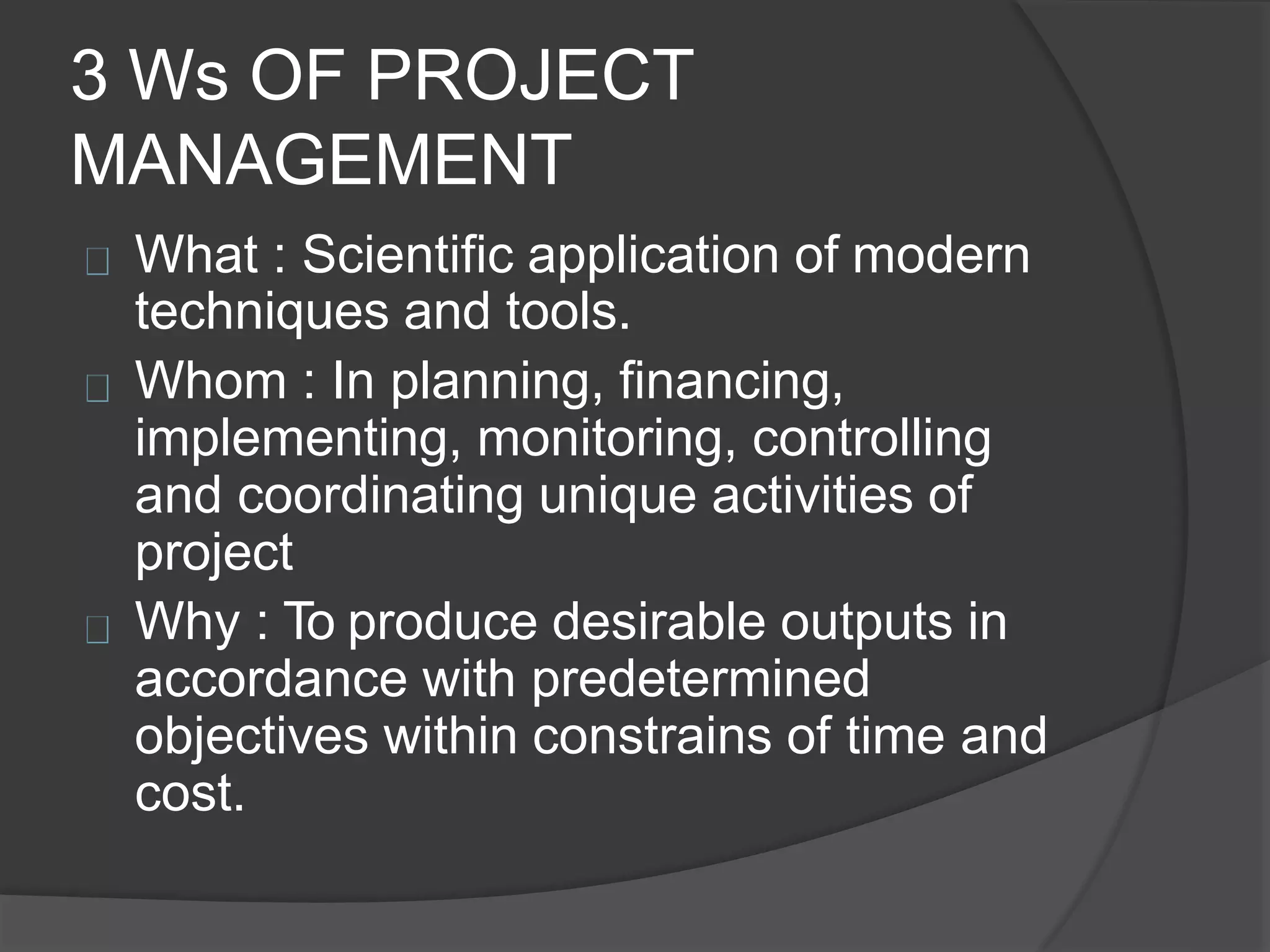 3 Ws OF PROJECT MANAGEMENT

What : Scientific application of modern techniques and tools.

Whom : In planning, financing, implementing, monitoring, controlling and coordinating unique activities of project

Why : To produce desirable outputs in accordance with predetermined objectives within constrains of time and cost.